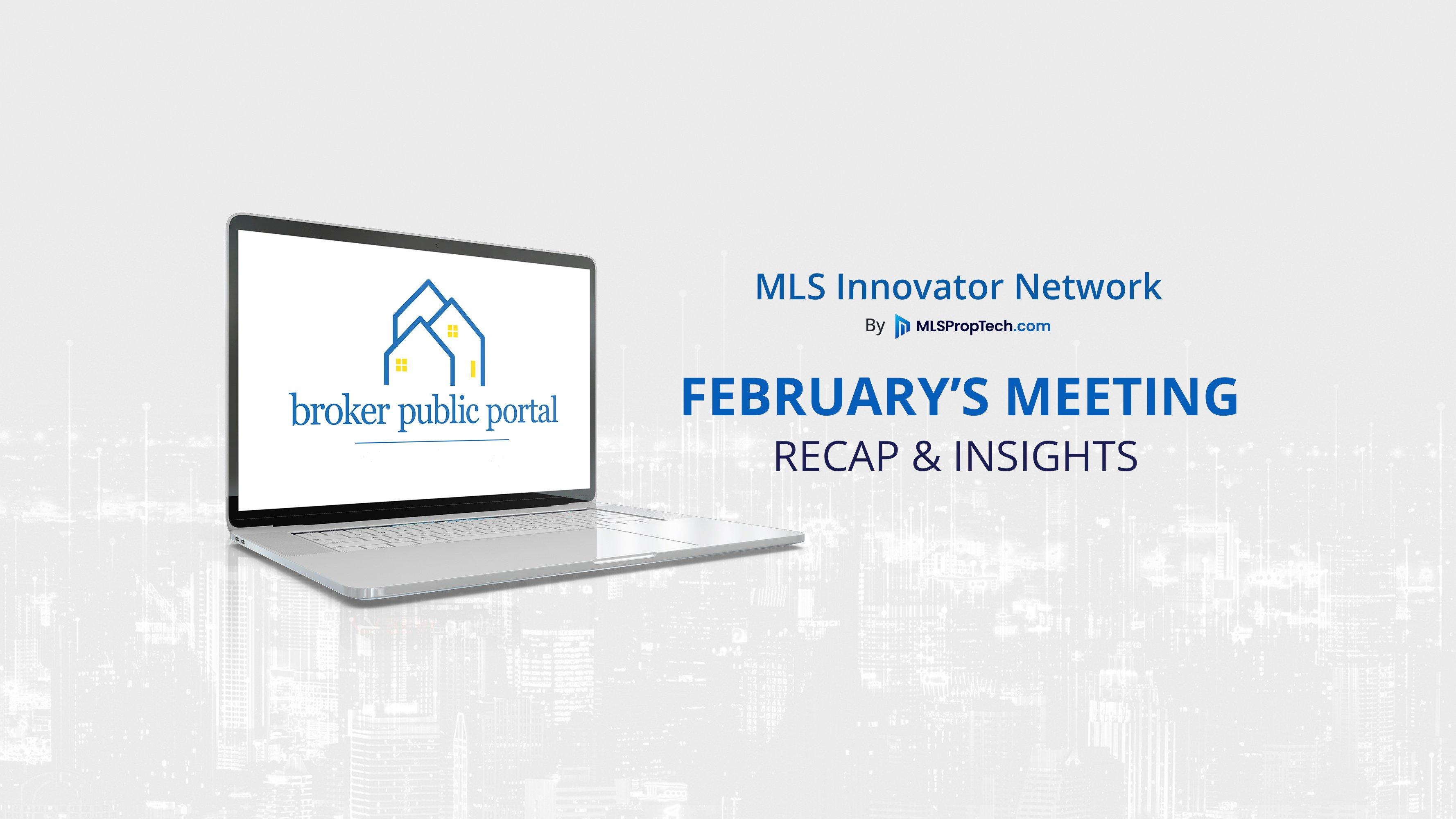 broker public portal

MLS Innovator Network

By MLSPropTech.com

FEBRUARY'S MEETING

RECAP & INSIGHTS